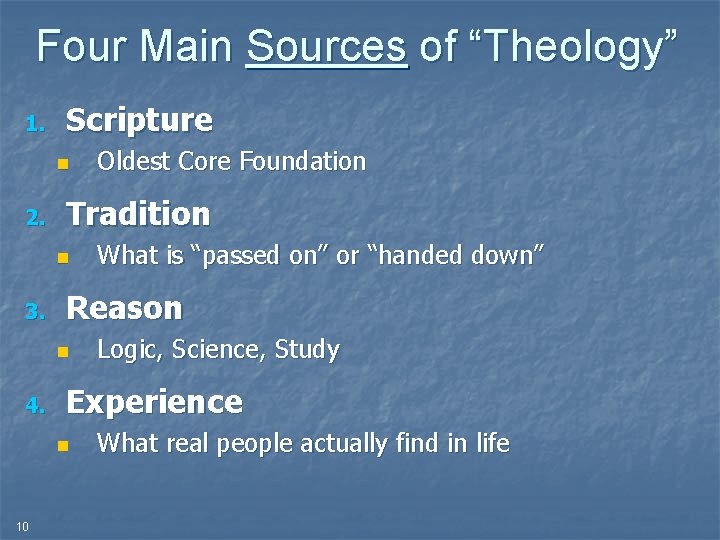 Four Main Sources of “Theology”

1. Scripture
   - Oldest Core Foundation

2. Tradition
   - What is “passed on” or “handed down”

3. Reason
   - Logic, Science, Study

4. Experience
   - What real people actually find in life

10